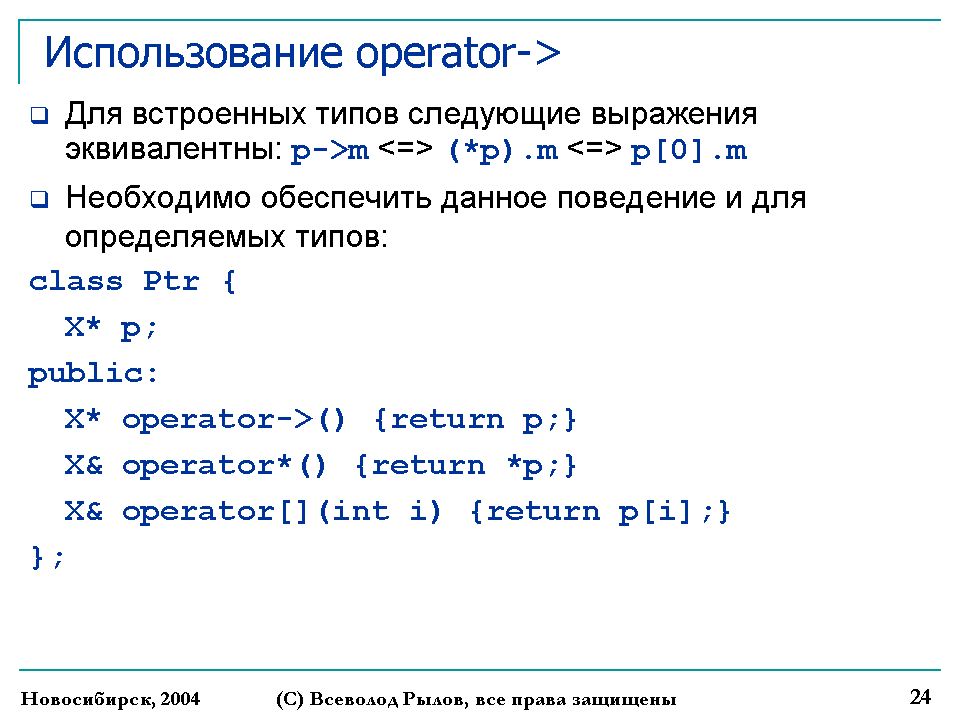 Использование operator->

Для встроенных типов следующие выражения эквивалентны: p->m <=> (*p).m <=> p[0].m

Необходимо обеспечить данное поведение и для определяемых типов:

class Ptr {
  X* p;
public:
  X* operator->() {return p;}
  X& operator*() {return *p;}
  X& operator[](int i) {return p[i];}
};

Новосибирск, 2004 (С) Всеволод Рылов, все права защищены 24